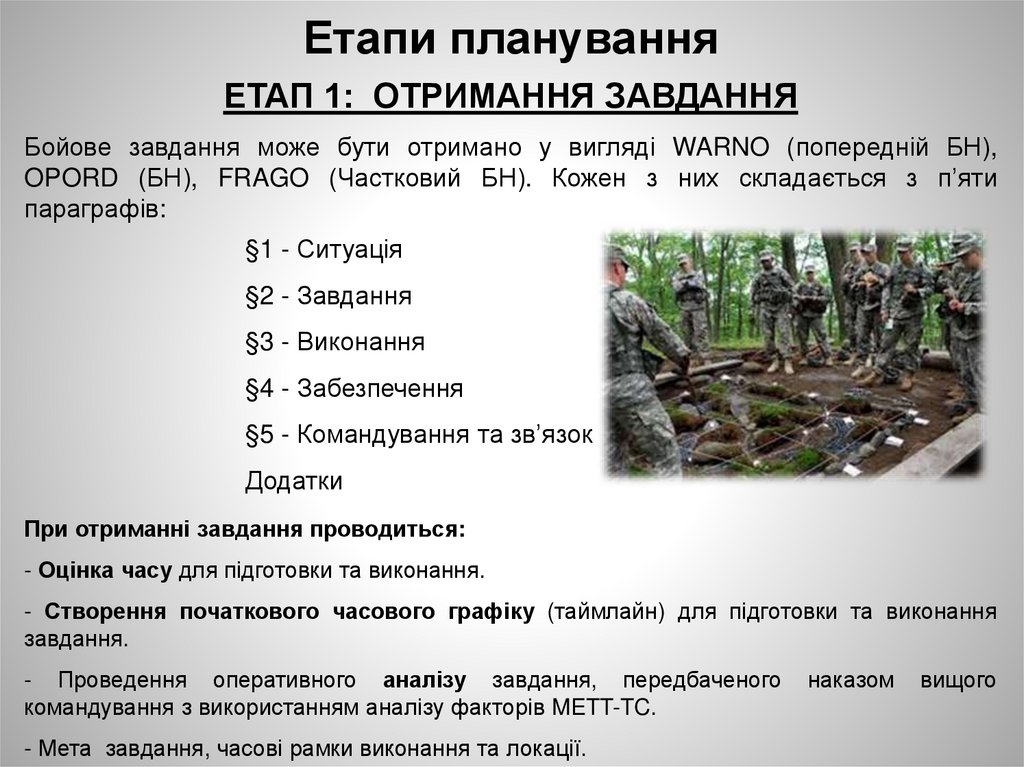 Етапи планування

ЕТАП 1: ОТРИМАННЯ ЗАВДАННЯ

Бойове завдання може бути отримано у вигляді WARNO (попередній БН), OPORD (БН), FRAGO (Частковий БН). Кожен з них складається з п'яти параграфів:

§1 - Ситуація

§2 - Завдання

§3 - Виконання

§4 - Забезпечення

§5 - Командування та зв'язок

Додатки

При отриманні завдання проводиться:

- Оцінка часу для підготовки та виконання.

- Створення початкового часового графіку (таймлайн) для підготовки та виконання завдання.

- Проведення оперативного аналізу завдання, передбаченого наказом вищого командування з використанням аналізу факторів МЕТТ-ТС.

- Мета завдання, часові рамки виконання та локації.